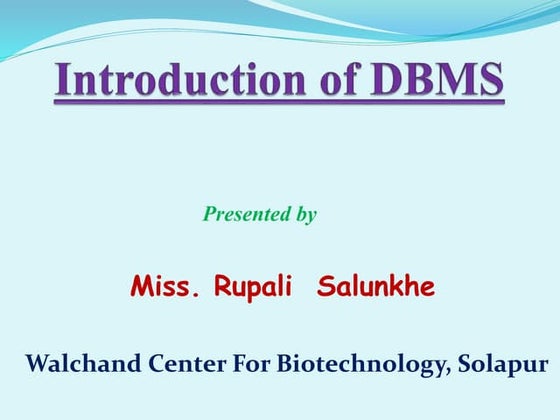 Introduction of DBMS

Presented by

Miss. Rupali Salunkhe

Walchand Center For Biotechnology, Solapur